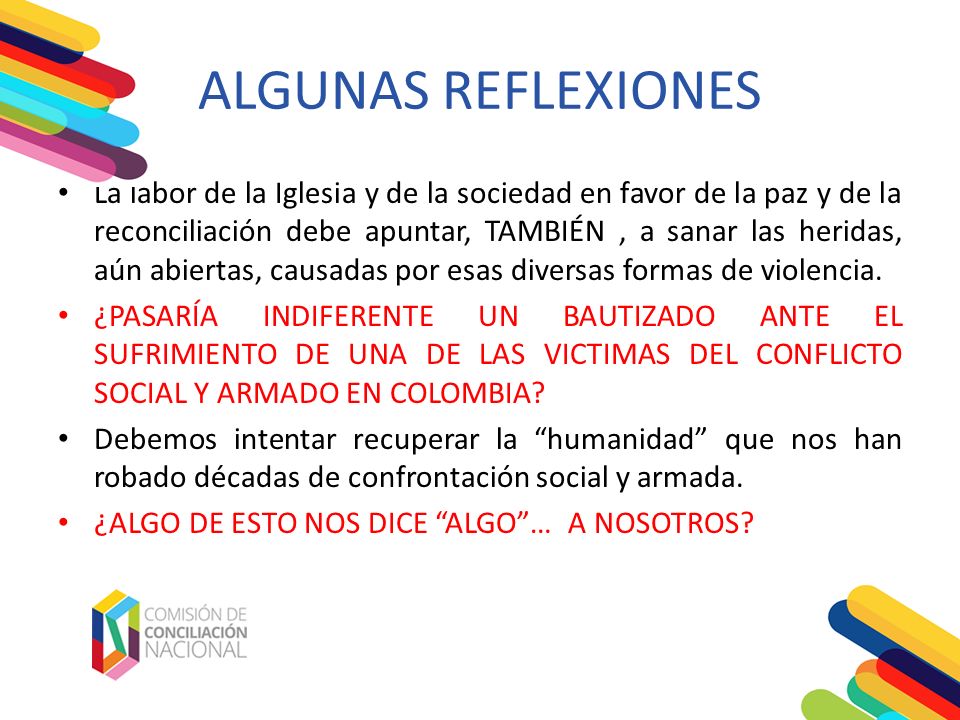 ALGUNAS REFLEXIONES

• La labor de la Iglesia y de la sociedad en favor de la paz y de la reconciliación debe apuntar, TAMBIÉN , a sanar las heridas, aún abiertas, causadas por esas diversas formas de violencia.
• ¿PASARÍA INDIFERENTE UN BAUTIZADO ANTE EL SUFRIMIENTO DE UNA DE LAS VICTIMAS DEL CONFLICTO SOCIAL Y ARMADO EN COLOMBIA?
• Debemos intentar recuperar la “humanidad” que nos han robado décadas de confrontación social y armada.
• ¿ALGO DE ESTO NOS DICE “ALGO”… A NOSOTROS?

COMISIÓN DE CONCILIACIÓN NACIONAL